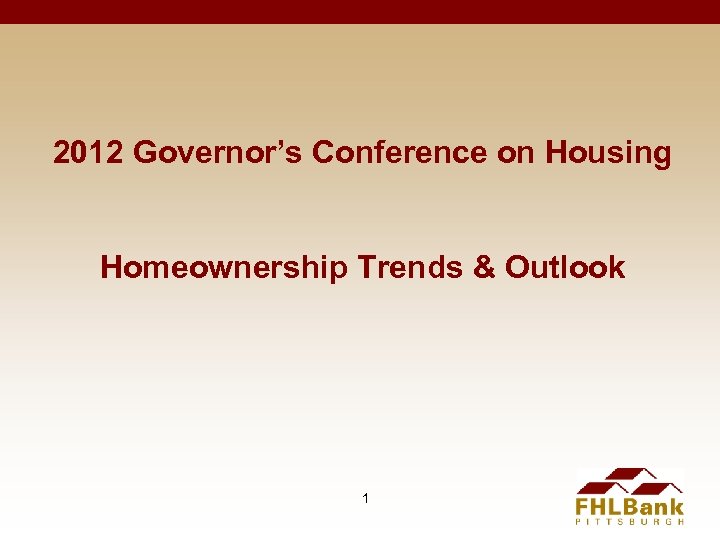 2012 Governor's Conference on Housing

Homeownership Trends & Outlook

1

FHLBank
PITTSBURGH